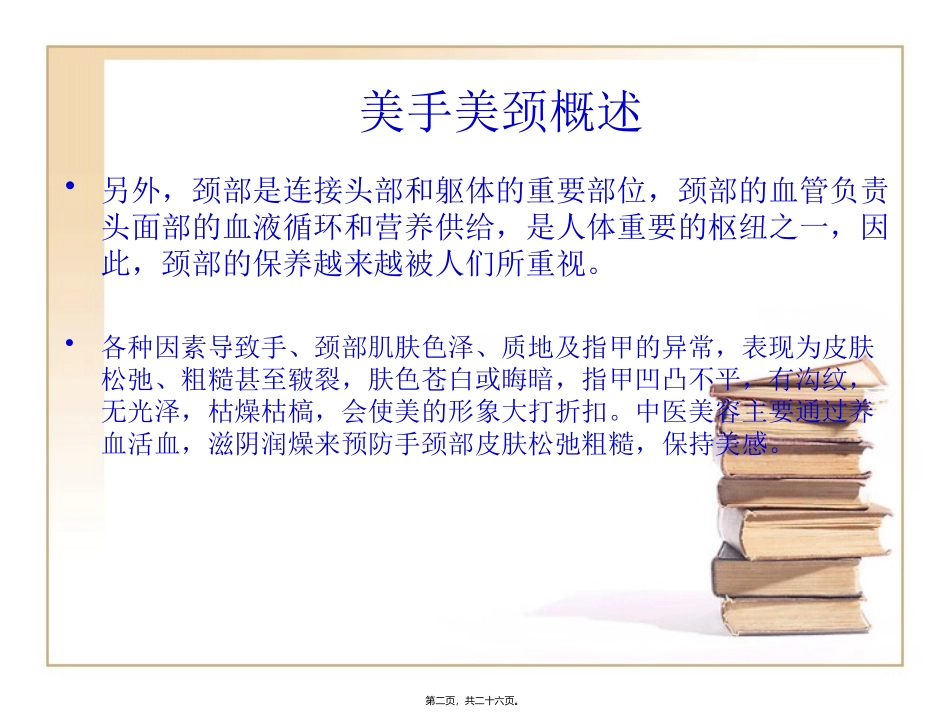 美手美颈概述

• 另外，颈部是连接头部和躯体的重要部位，颈部的血管负责头面部的血液循环和营养供给，是人体重要的枢纽之一，因此，颈部的保养越来越被人们所重视。

• 各种因素导致手、颈部肌肤色泽、质地及指甲的异常，表现为皮肤松弛、粗糙甚至皲裂，肤色苍白或晦暗，指甲凹凸不平，有沟纹，无光泽，枯燥枯槁，会使美的形象大打折扣。中医美容主要通过养血活血，滋阴润燥来预防手颈部皮肤松弛粗糙，保持美感。

第二页，共二十六页。